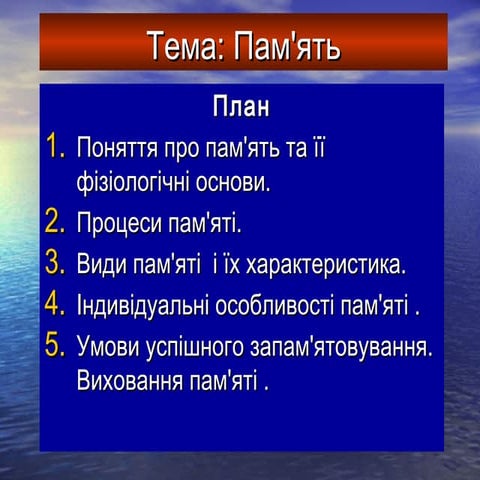 Тема: Пам'ять

План

1. Поняття про пам'ять та її фізіологічні основи.
2. Процеси пам'яті.
3. Види пам'яті  і їх характеристика.
4. Індивідуальні особливості пам'яті .
5. Умови успішного запам'ятовування. Виховання пам'яті .